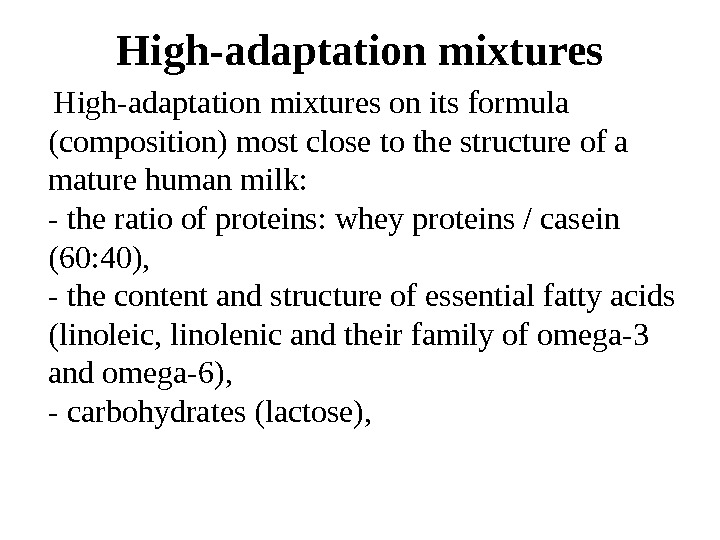 High-adaptation mixtures

High-adaptation mixtures on its formula (composition) most close to the structure of a mature human milk:
- the ratio of proteins: whey proteins / casein (60:40),
- the content and structure of essential fatty acids (linoleic, linolenic and their family of omega-3 and omega-6),
- carbohydrates (lactose),